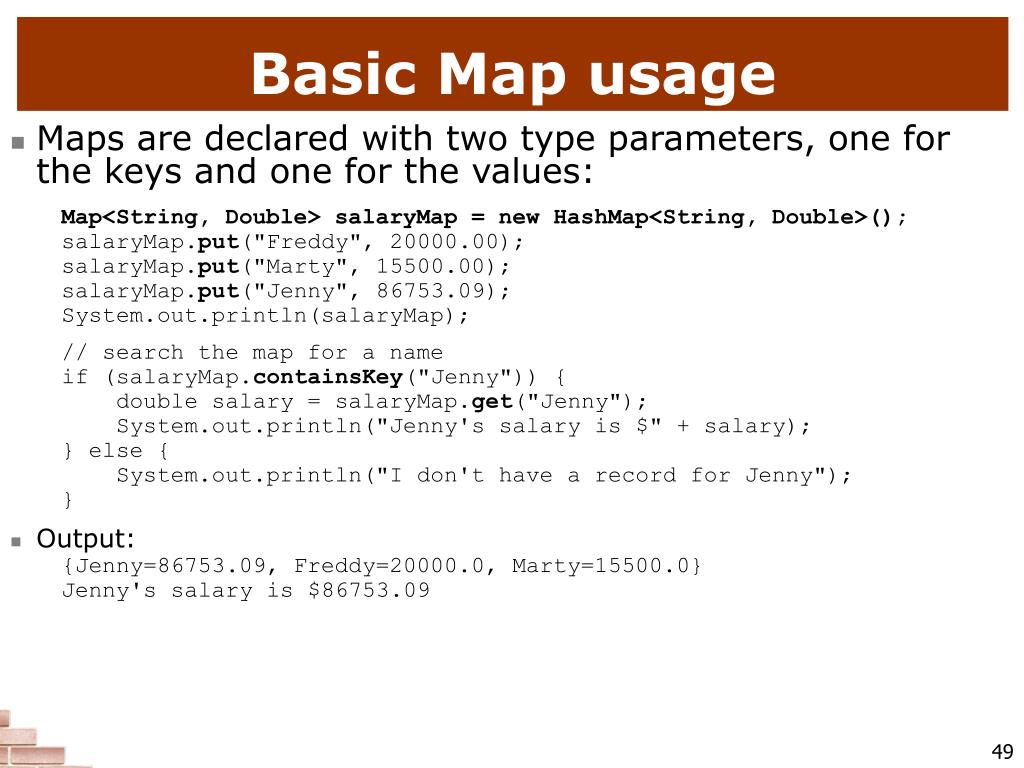 Basic Map usage

Maps are declared with two type parameters, one for the keys and one for the values:

Map<String, Double> salaryMap = new HashMap<String, Double>();
salaryMap.put("Freddy", 20000.00);
salaryMap.put("Marty", 15500.00);
salaryMap.put("Jenny", 86753.09);
System.out.println(salaryMap);

// search the map for a name
if (salaryMap.containsKey("Jenny")) {
    double salary = salaryMap.get("Jenny");
    System.out.println("Jenny's salary is $" + salary);
} else {
    System.out.println("I don't have a record for Jenny");
}

Output:
{Jenny=86753.09, Freddy=20000.0, Marty=15500.0}
Jenny's salary is $86753.09

49